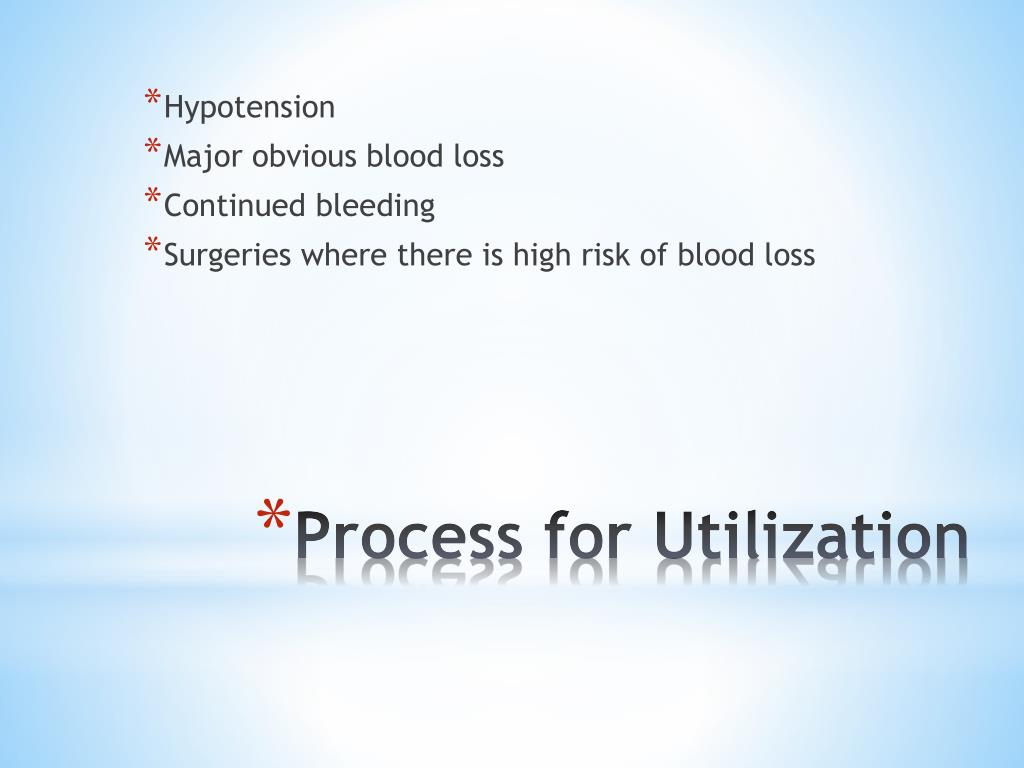 *Hypotension
*Major obvious blood loss
*Continued bleeding
*Surgeries where there is high risk of blood loss

*Process for Utilization